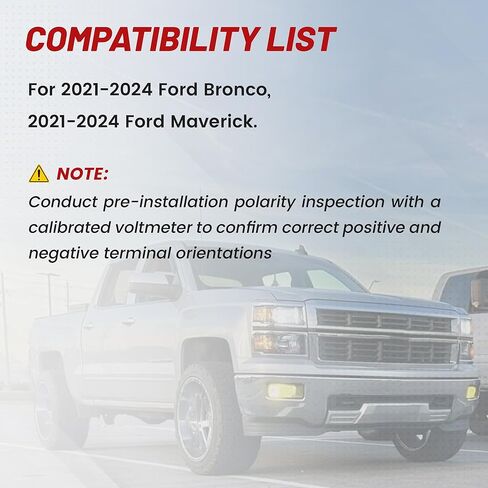 COMPATIBILITY LIST

For 2021-2024 Ford Bronco,
2021-2024 Ford Maverick.

NOTE:
Conduct pre-installation polarity inspection with a calibrated voltmeter to confirm correct positive and negative terminal orientations